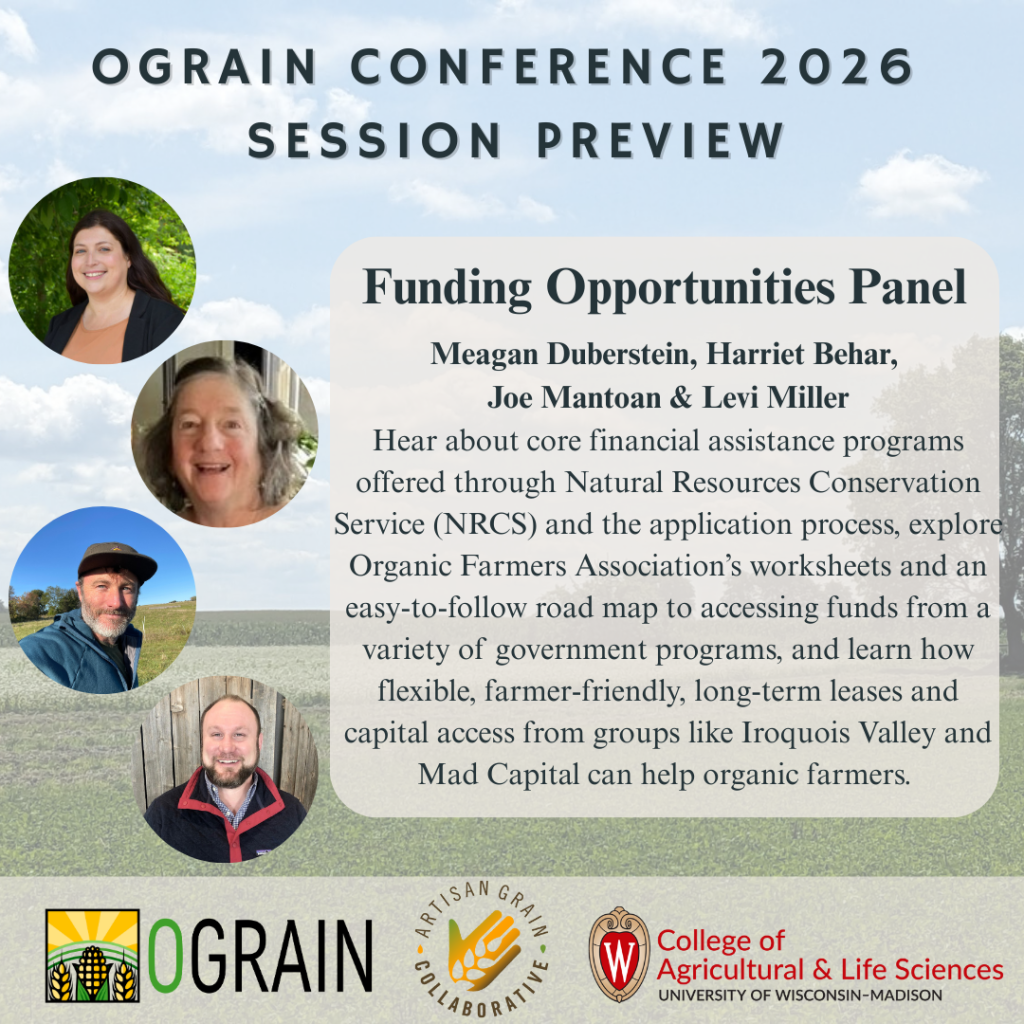 OGRAIN CONFERENCE 2026
SESSION PREVIEW

Funding Opportunities Panel

Meagan Duberstein, Harriet Behar, Joe Mantoan & Levi Miller

Hear about core financial assistance programs offered through Natural Resources Conservation Service (NRCS) and the application process, explore Organic Farmers Association's worksheets and an easy-to-follow road map to accessing funds from a variety of government programs, and learn how flexible, farmer-friendly, long-term leases and capital access from groups like Iroquois Valley and Mad Capital can help organic farmers.

OGRAIN

ARTISAN GRAIN COLLABORATIVE

W

College of Agricultural & Life Sciences
UNIVERSITY OF WISCONSIN–MADISON